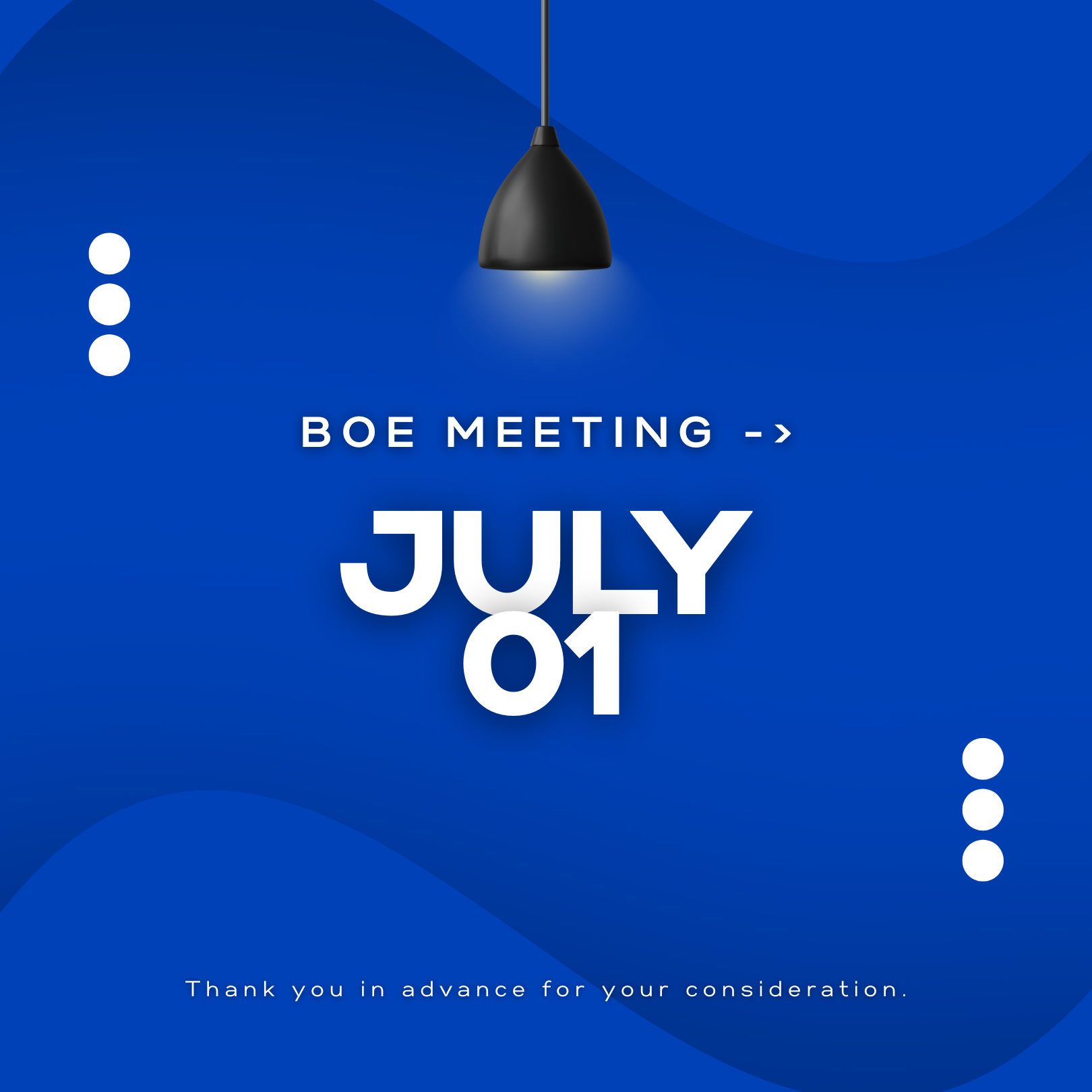 BOE MEETING ->

JULY
01

Thank you in advance for your consideration.